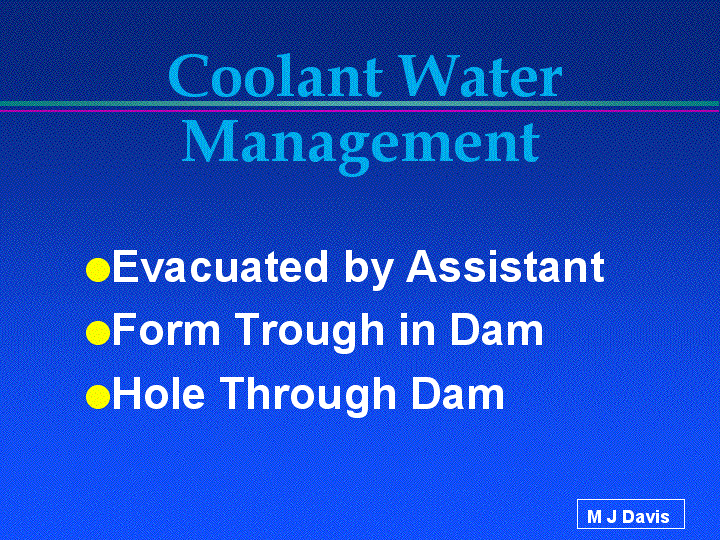 Coolant Water Management

• Evacuated by Assistant
• Form Trough in Dam
• Hole Through Dam

M J Davis